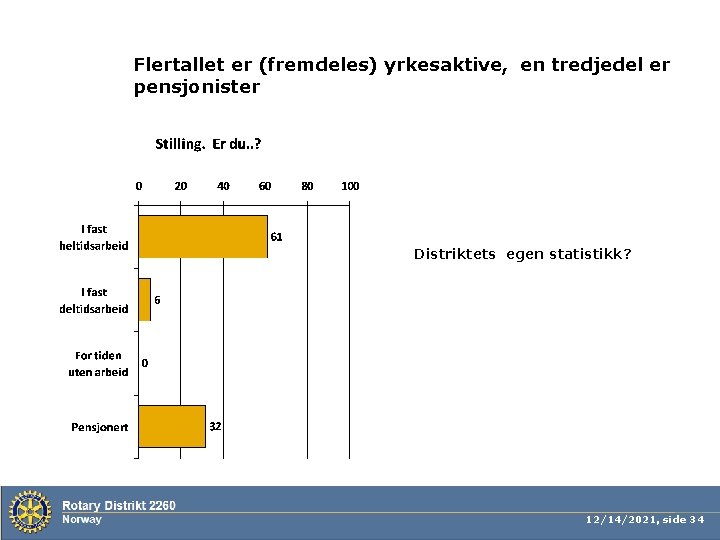 Flertallet er (fremdeles) yrkesaktive, en tredjedel er pensjonister

Stilling. Er du..?

0 20 40 60 80 100

I fast heltidsarbeid 61

I fast deltidsarbeid 6

For tiden uten arbeid 0

Pensjonert 32

Distriktets egen statistikk?

Rotary Distrikt 2260
Norway

12/14/2021, side 34